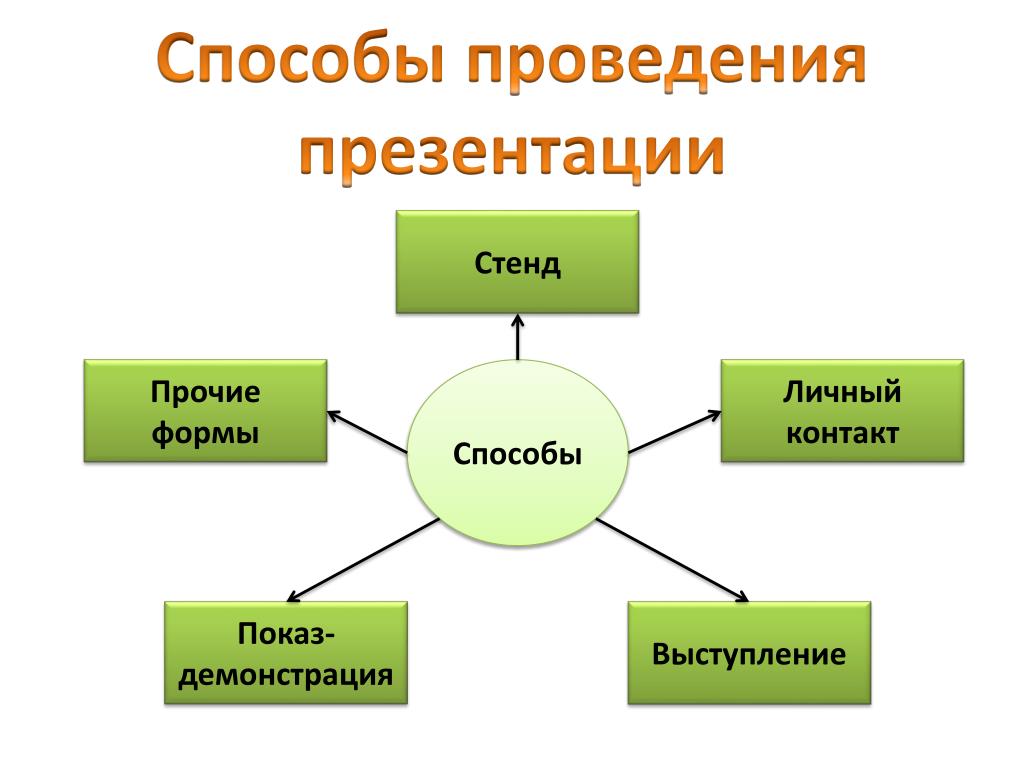 Способы проведения презентации

Стенд

Прочие формы

Способы

Личный контакт

Показ-демонстрация

Выступление